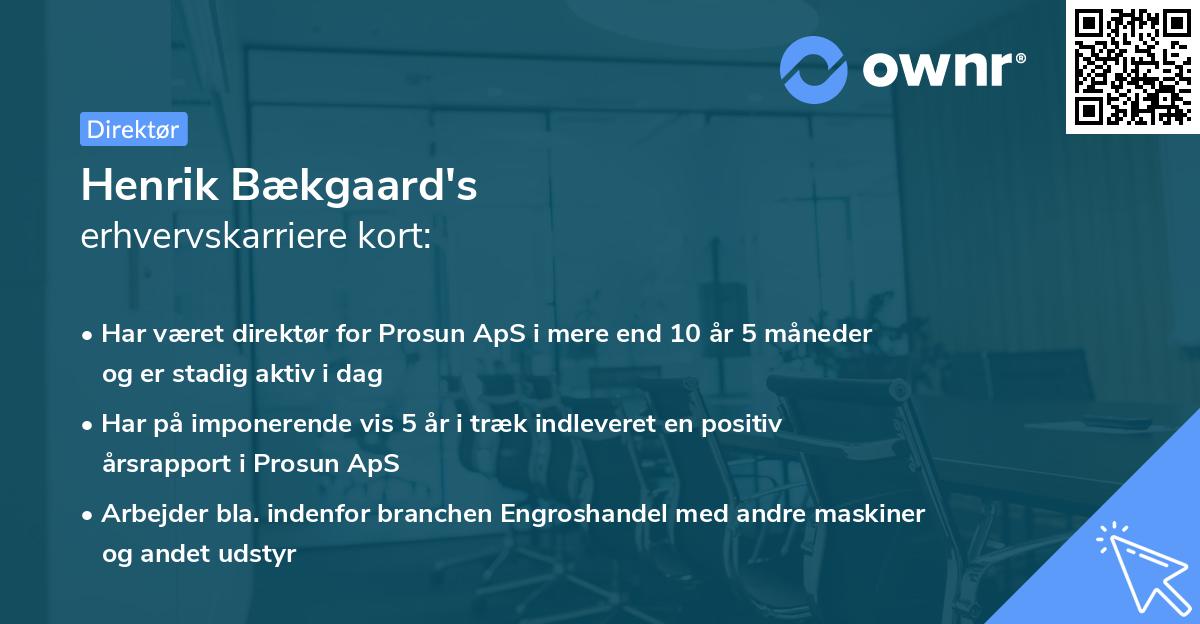 ownr®

Direktør

Henrik Bækgaard's
erhvervskarriere kort:

• Har været direktør for Prosun ApS i mere end 10 år 5 måneder og er stadig aktiv i dag

• Har på imponerende vis 5 år i træk indleveret en positiv årsrapport i Prosun ApS

• Arbejder bla. indenfor branchen Engroshandel med andre maskiner og andet udstyr